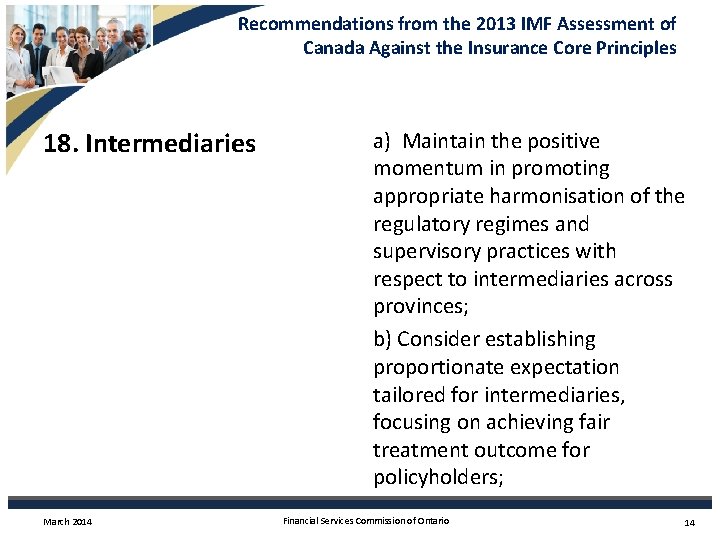 Recommendations from the 2013 IMF Assessment of Canada Against the Insurance Core Principles

18. Intermediaries

a) Maintain the positive momentum in promoting appropriate harmonisation of the regulatory regimes and supervisory practices with respect to intermediaries across provinces;

b) Consider establishing proportionate expectation tailored for intermediaries, focusing on achieving fair treatment outcome for policyholders;

March 2014

Financial Services Commission of Ontario

14